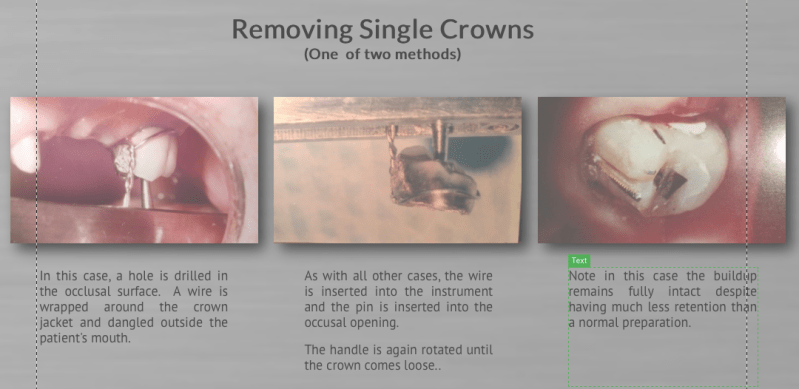 Removing Single Crowns
(One of two methods)

In this case, a hole is drilled in the occlusal surface. A wire is wrapped around the crown jacket and dangled outside the patient's mouth.

As with all other cases, the wire is inserted into the instrument and the pin is inserted into the occusal opening.

The handle is again rotated until the crown comes loose..

Text

Note in this case the buildup remains fully intact despite having much less retention than a normal preparation.